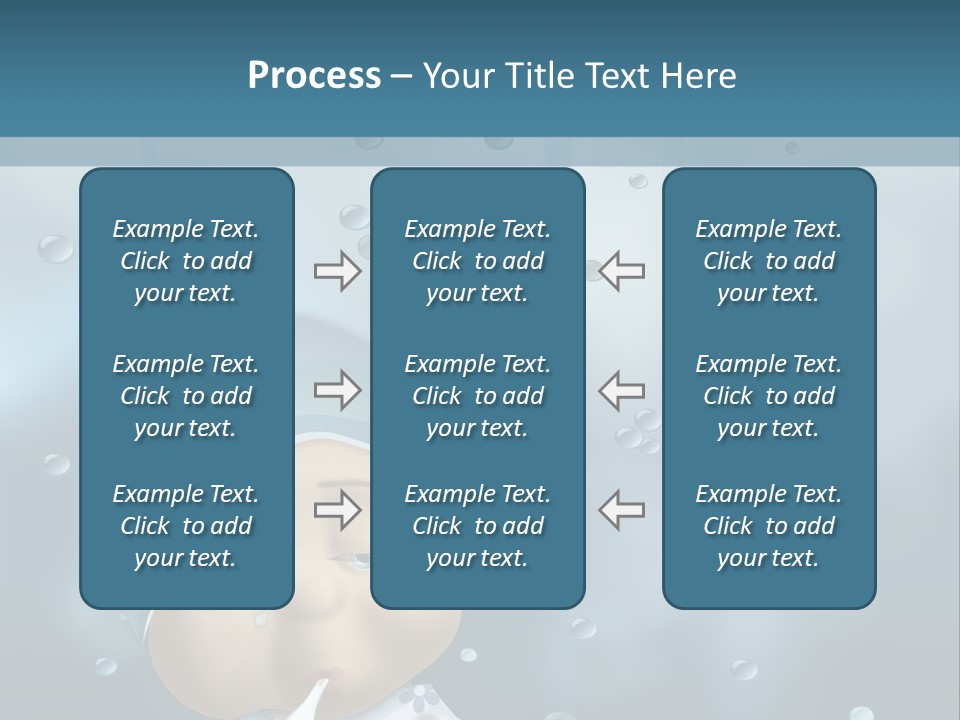 Process – Your Title Text Here

Example Text. Click to add your text.

Example Text. Click to add your text.

Example Text. Click to add your text.

Example Text. Click to add your text.

Example Text. Click to add your text.

Example Text. Click to add your text.

Example Text. Click to add your text.

Example Text. Click to add your text.

Example Text. Click to add your text.